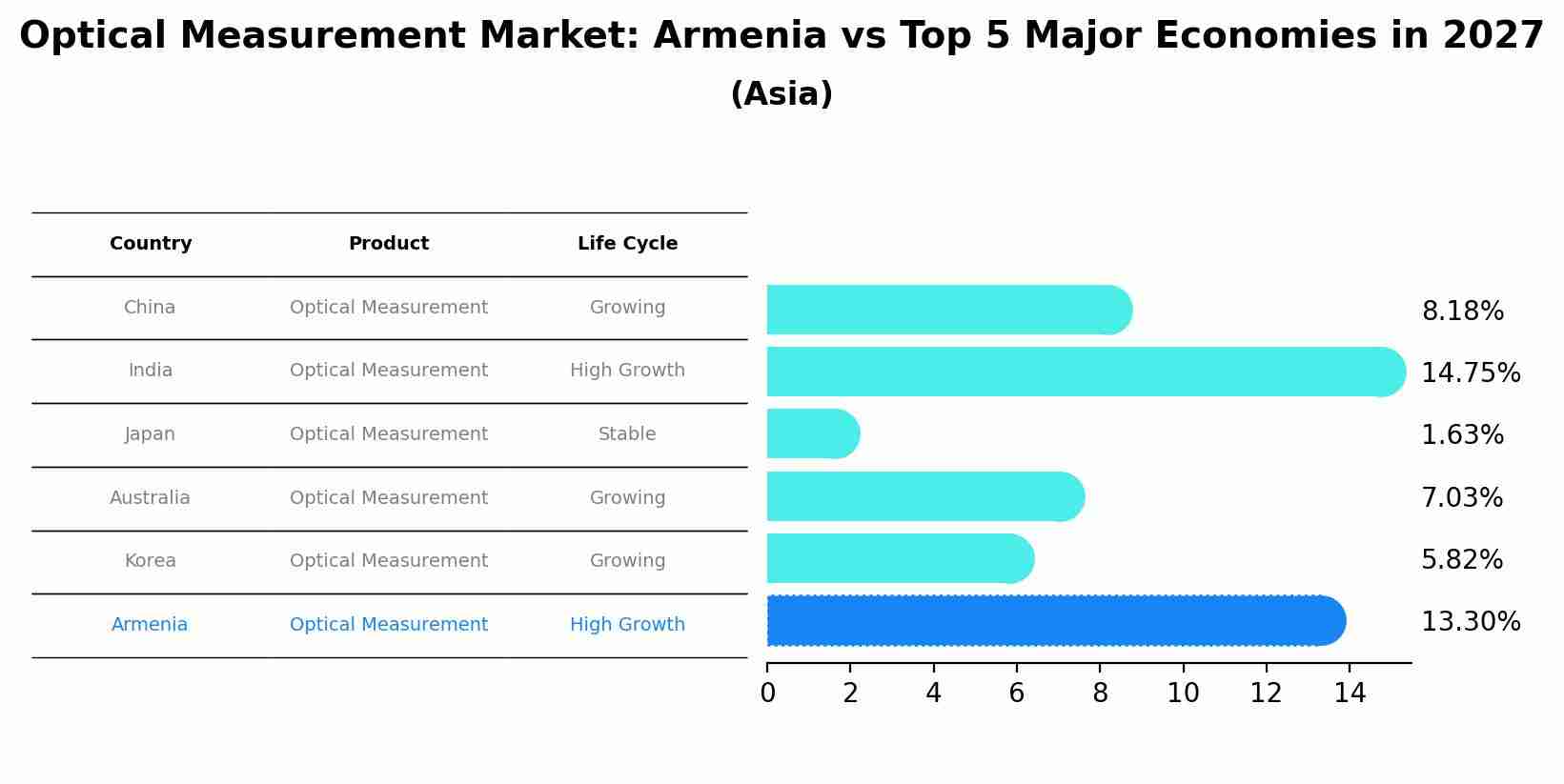 Optical Measurement Market: Armenia vs Top 5 Major Economies in 2027
(Asia)

| Country | Product | Life Cycle |
|---|---|---|
| China | Optical Measurement | Growing |
| India | Optical Measurement | High Growth |
| Japan | Optical Measurement | Stable |
| Australia | Optical Measurement | Growing |
| Korea | Optical Measurement | Growing |
| Armenia | Optical Measurement | High Growth |

8.18%
14.75%
1.63%
7.03%
5.82%
13.30%

0 2 4 6 8 10 12 14